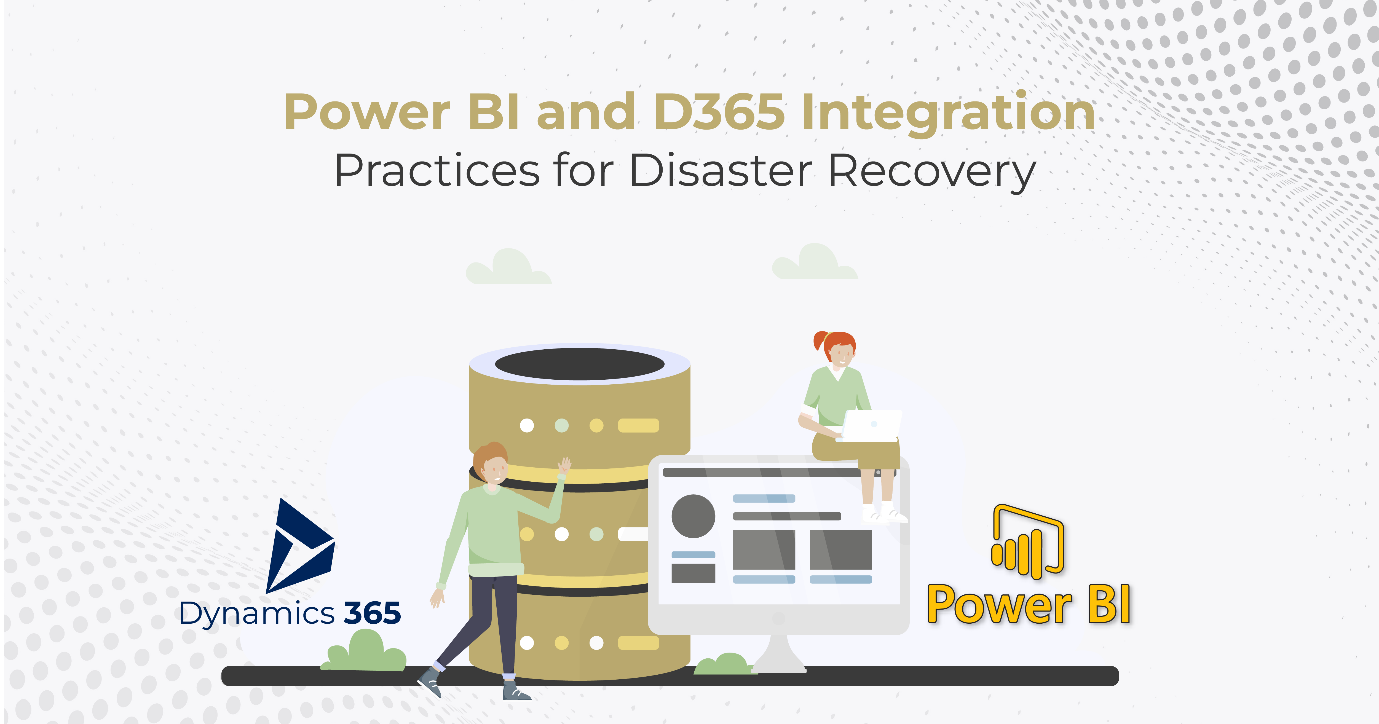 Power BI and D365 Integration
Practices for Disaster Recovery

Dynamics 365

Power BI